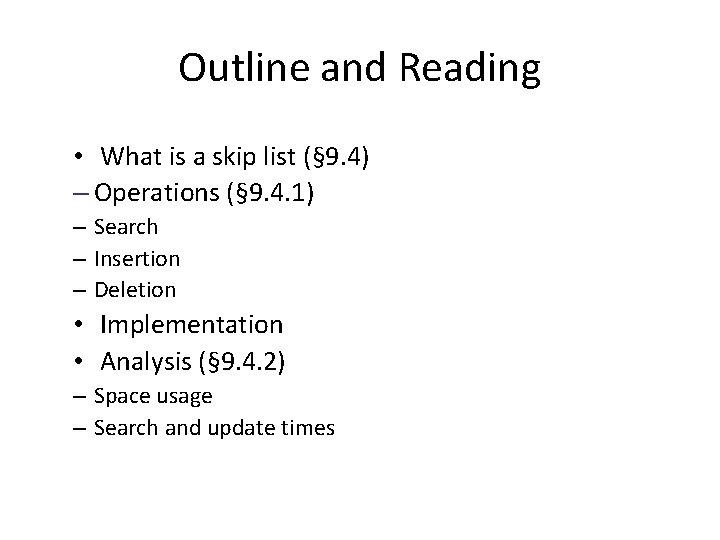 Outline and Reading

• What is a skip list (§9.4)
– Operations (§9.4.1)
– Search
– Insertion
– Deletion
• Implementation
• Analysis (§9.4.2)
– Space usage
– Search and update times